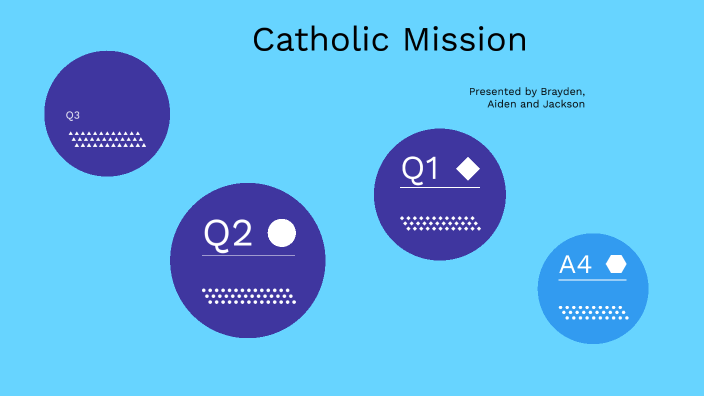 Catholic Mission

Presented by Brayden, Aiden and Jackson

Q3

Q2

Q1

A4